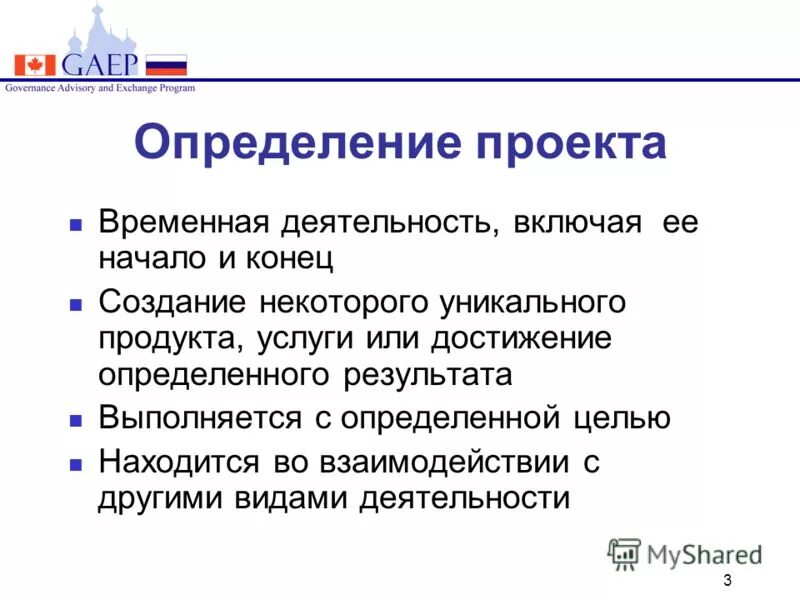 GAEP
Governance Advisory and Exchange Program

Определение проекта

■ Временная деятельность, включая ее начало и конец
■ Создание некоторого уникального продукта, услуги или достижение определенного результата
■ Выполняется с определенной целью
■ Находится во взаимодействии с другими видами деятельности

MyShared

3